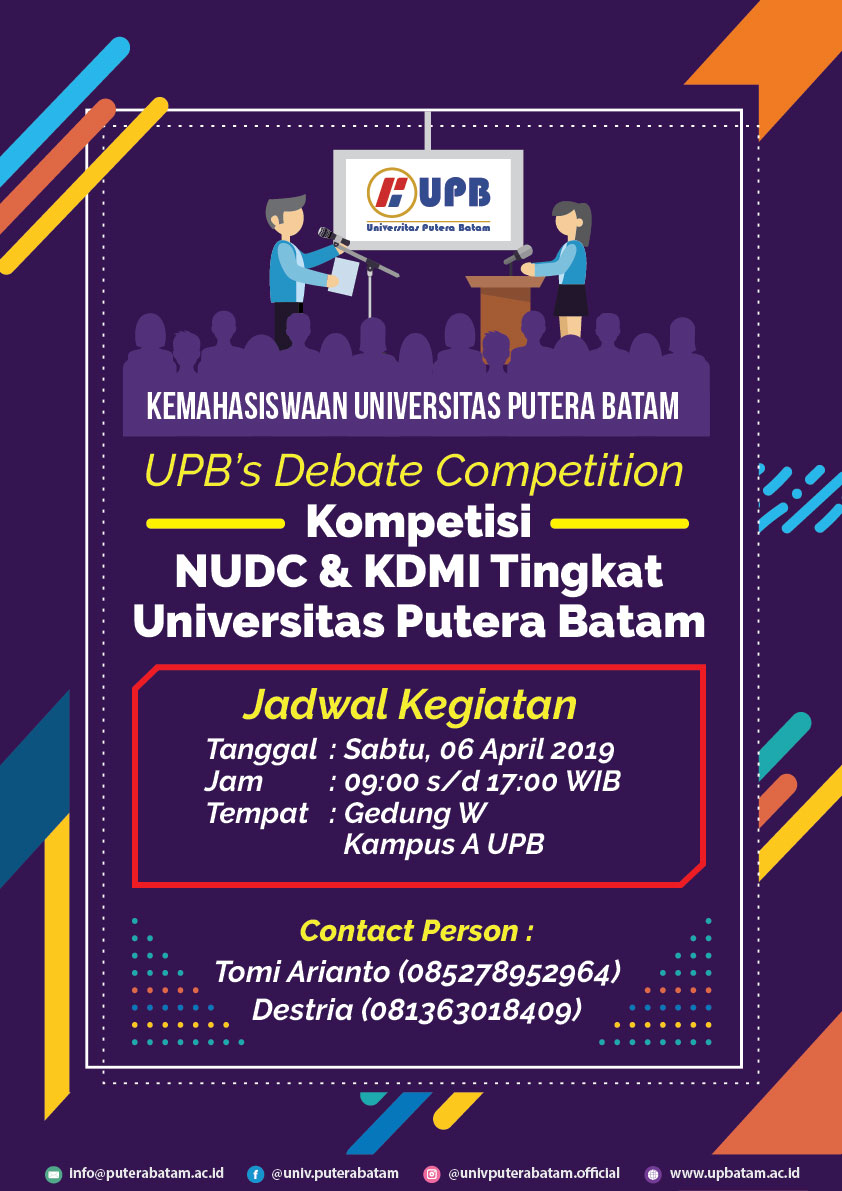 UPB
Universitas Putera Batam

KEMAHASISWAAN UNIVERSITAS PUTERA BATAM

UPB's Debate Competition

Kompetisi
NUDC & KDMI Tingkat
Universitas Putera Batam

Jadwal Kegiatan

Tanggal : Sabtu, 06 April 2019
Jam : 09:00 s/d 17:00 WIB
Tempat : Gedung W
Kampus A UPB

Contact Person :
Tomi Arianto (085278952964)
Destria (081363018409)

info@puterabatam.ac.id @univ.puterabatam @univputerabatam.official www.upbatam.ac.id